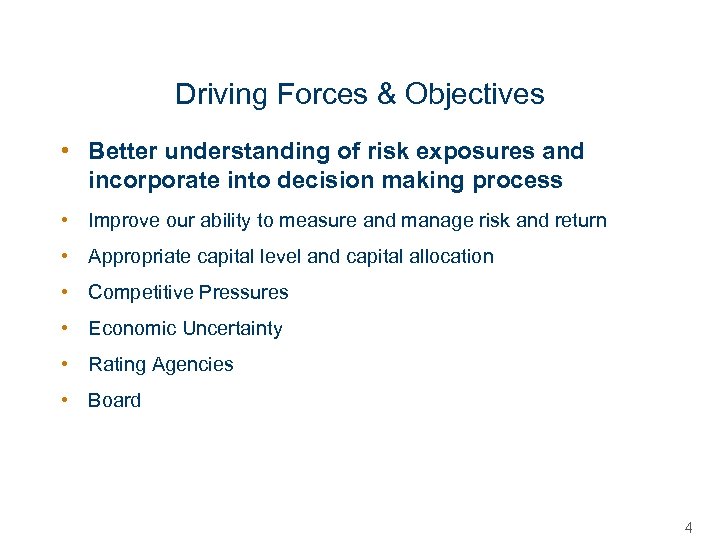 Driving Forces & Objectives

• Better understanding of risk exposures and incorporate into decision making process
• Improve our ability to measure and manage risk and return
• Appropriate capital level and capital allocation
• Competitive Pressures
• Economic Uncertainty
• Rating Agencies
• Board

4